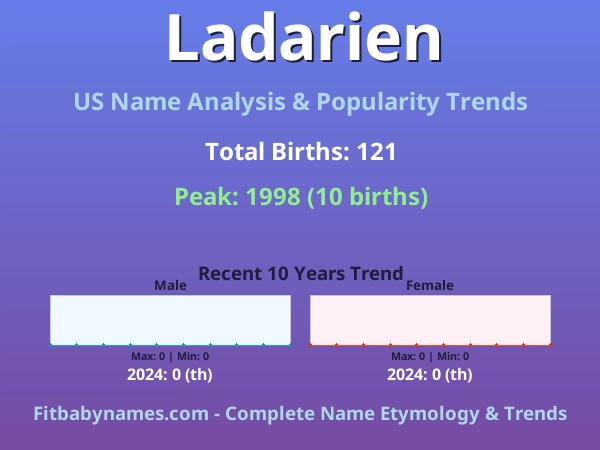 Ladarien

US Name Analysis & Popularity Trends

Total Births: 121

Peak: 1998 (10 births)

Recent 10 Years Trend

Male

Max: 0 | Min: 0

2024: 0 (th)

Female

Max: 0 | Min: 0

2024: 0 (th)

Fitbabynames.com - Complete Name Etymology & Trends